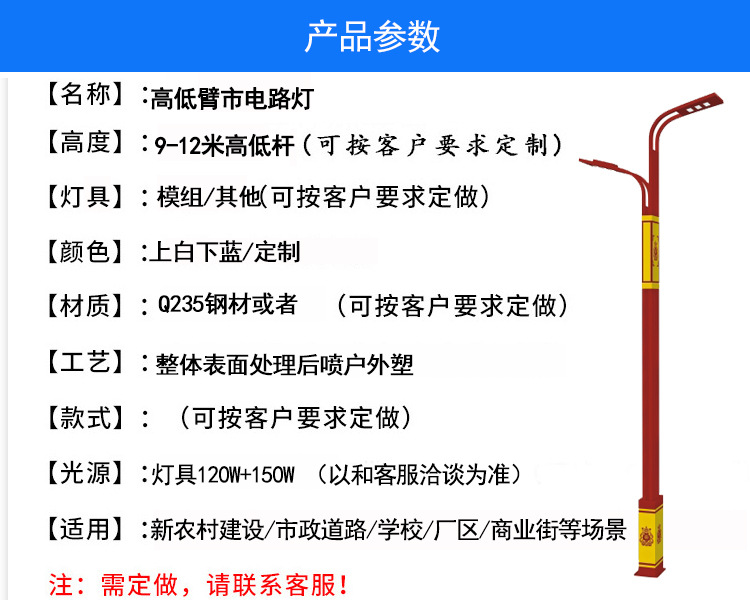 产品参数

【名称】:高低臂市电路灯

【高度】:9-12米高低杆（可按客户要求定制）

【灯具】:模组/其他(可按客户要求定做)

【颜色】:上白下蓝/定制

【材质】:Q235钢材或者 （可按客户要求定做）

【工艺】:整体表面处理后喷户外塑

【款式】: （可按客户要求定做）

【光源】:灯具120W+150W （以和客服洽谈为准）

【适用】:新农村建设/市政道路/学校/厂区/商业街等场景

注：需定做，请联系客服！